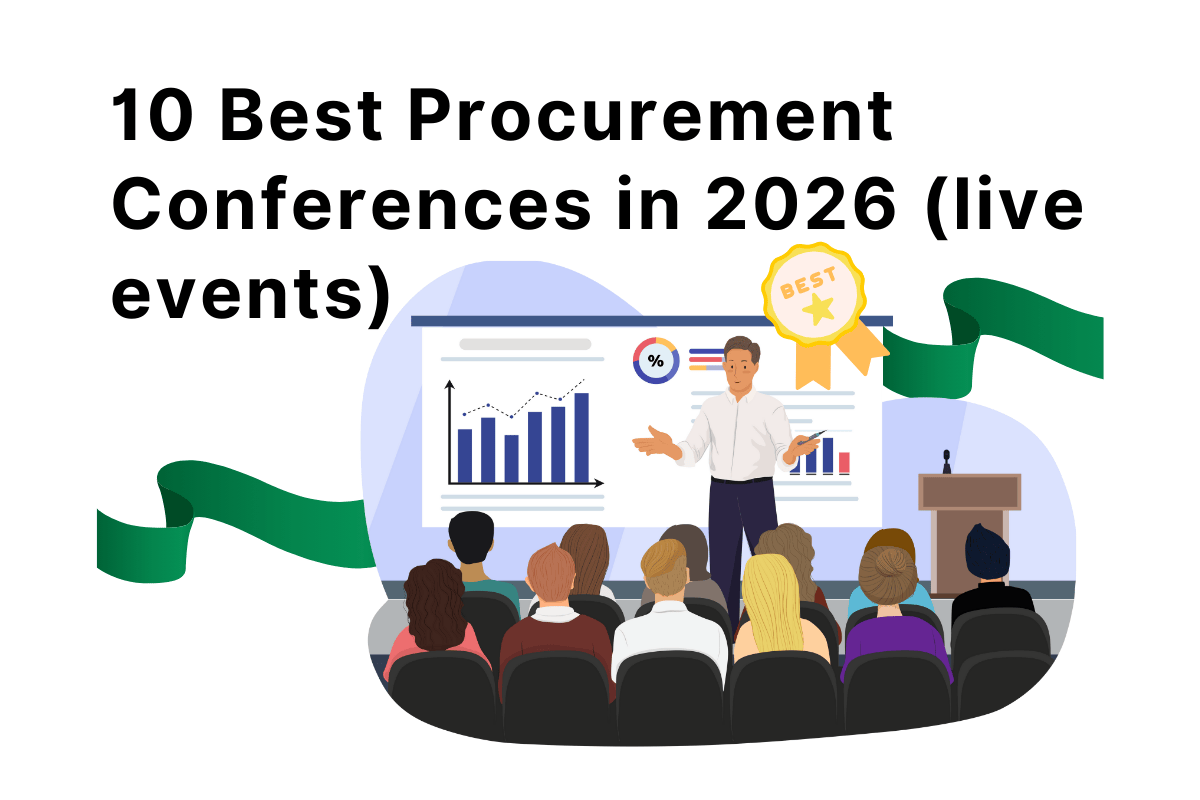 10 Best Procurement Conferences in 2026 (live events)

BEST

%